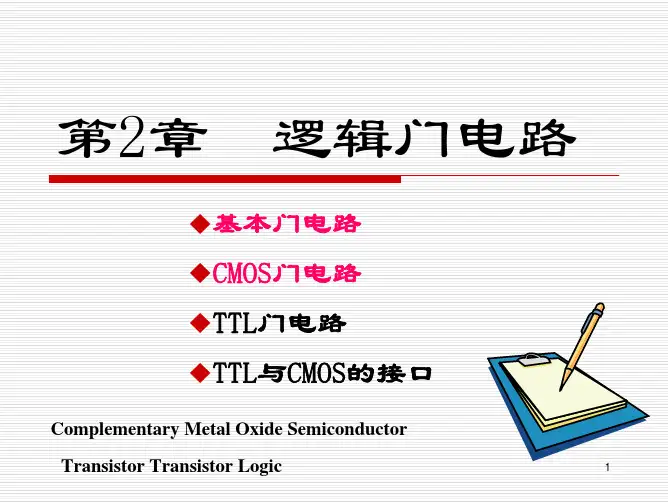 第2章　逻辑门电路

◆基本门电路

◆CMOS门电路

◆TTL门电路

◆TTL与CMOS的接口

Complementary Metal Oxide Semiconductor

Transistor Transistor Logic

1